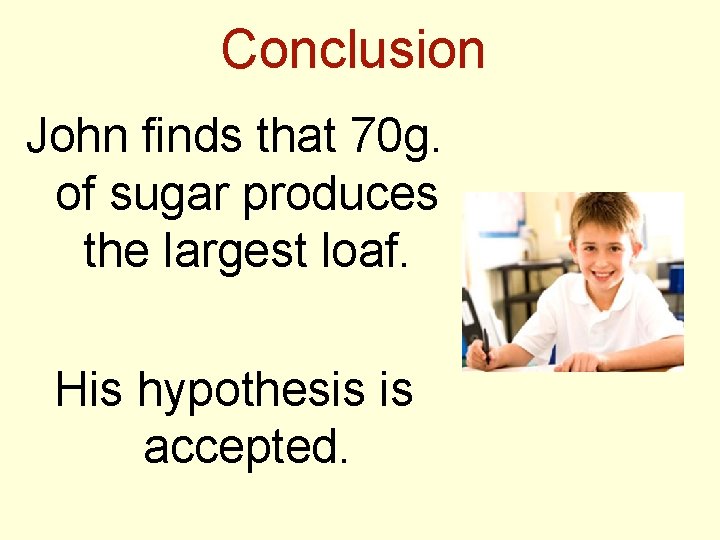 Conclusion

John finds that 70g. of sugar produces the largest loaf.

His hypothesis is accepted.